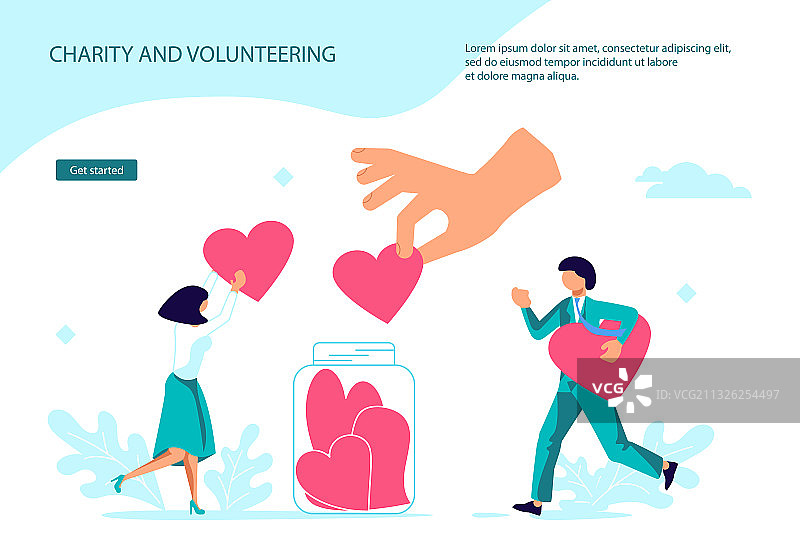 CHARITY AND VOLUNTEERING

Lorem ipsum dolor sit amet, consectetur adipiscing elit, sed do eiusmod tempor incididunt ut labore et dolore magna aliqua.

Get started

VCG

ID:VCG211326254497